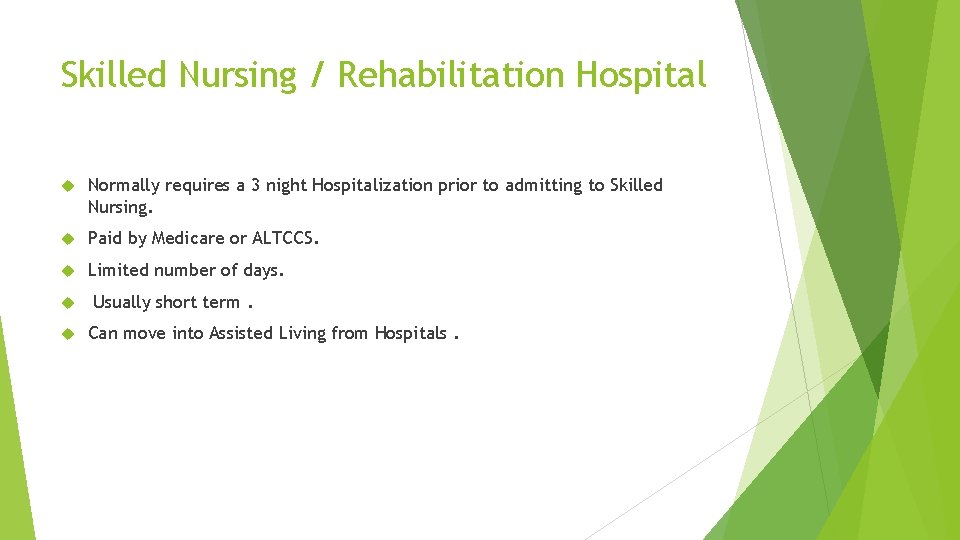 Skilled Nursing / Rehabilitation Hospital

Normally requires a 3 night Hospitalization prior to admitting to Skilled Nursing.

Paid by Medicare or ALTCCS.

Limited number of days.

Usually short term .

Can move into Assisted Living from Hospitals .